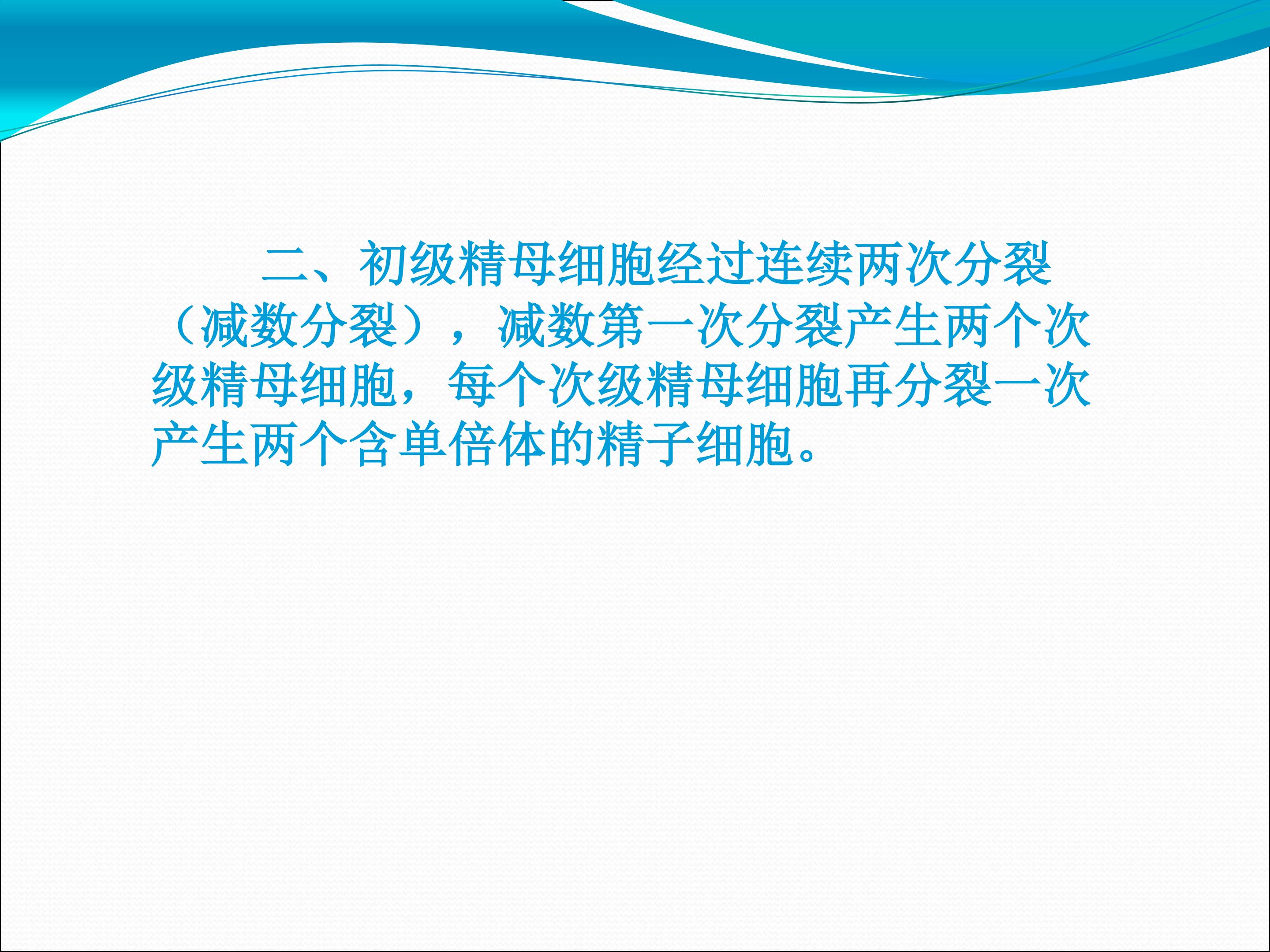 二、初级精母细胞经过连续两次分裂（减数分裂），减数第一次分裂产生两个次级精母细胞，每个次级精母细胞再分裂一次产生两个含单倍体的精子细胞。